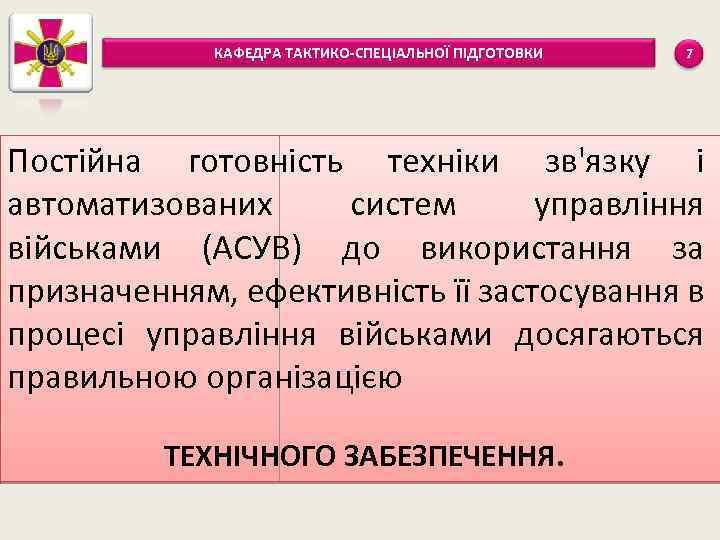 КАФЕДРА ТАКТИКО-СПЕЦІАЛЬНОЇ ПІДГОТОВКИ

7

Постійна готовність техніки зв'язку і автоматизованих систем управління військами (АСУВ) до використання за призначенням, ефективність її застосування в процесі управління військами досягаються правильною організацією

ТЕХНІЧНОГО ЗАБЕЗПЕЧЕННЯ.